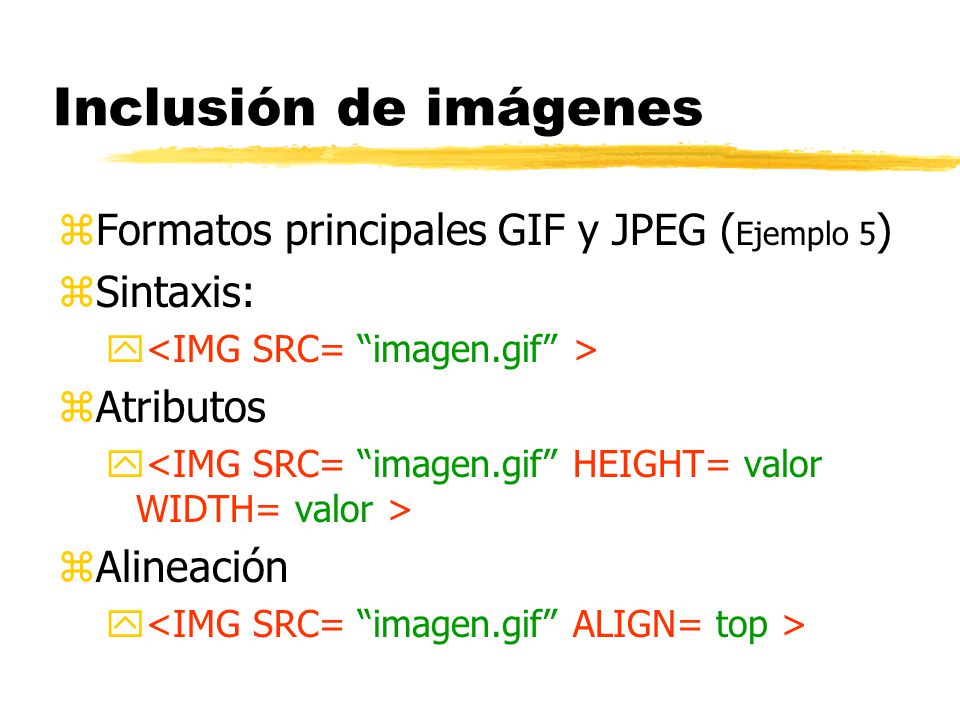 Inclusión de imágenes

Formatos principales GIF y JPEG (Ejemplo 5)

Sintaxis:

<IMG SRC= “imagen.gif” >

Atributos

<IMG SRC= “imagen.gif” HEIGHT= valor WIDTH= valor >

Alineación

<IMG SRC= “imagen.gif” ALIGN= top >